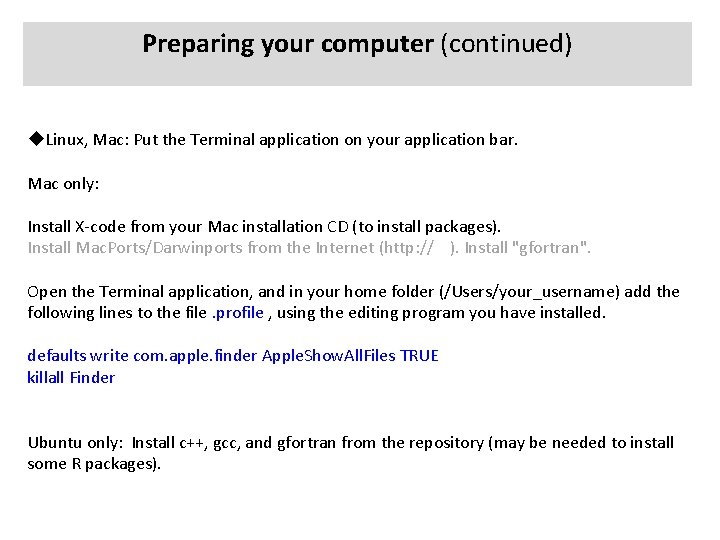 Preparing your computer (continued)

◆Linux, Mac: Put the Terminal application on your application bar.

Mac only:

Install X-code from your Mac installation CD (to install packages).
Install MacPorts/Darwinports from the Internet (http:// ). Install "gfortran".

Open the Terminal application, and in your home folder (/Users/your_username) add the following lines to the file .profile , using the editing program you have installed.

defaults write com.apple.finder AppleShowAllFiles TRUE
killall Finder

Ubuntu only: Install c++, gcc, and gfortran from the repository (may be needed to install some R packages).